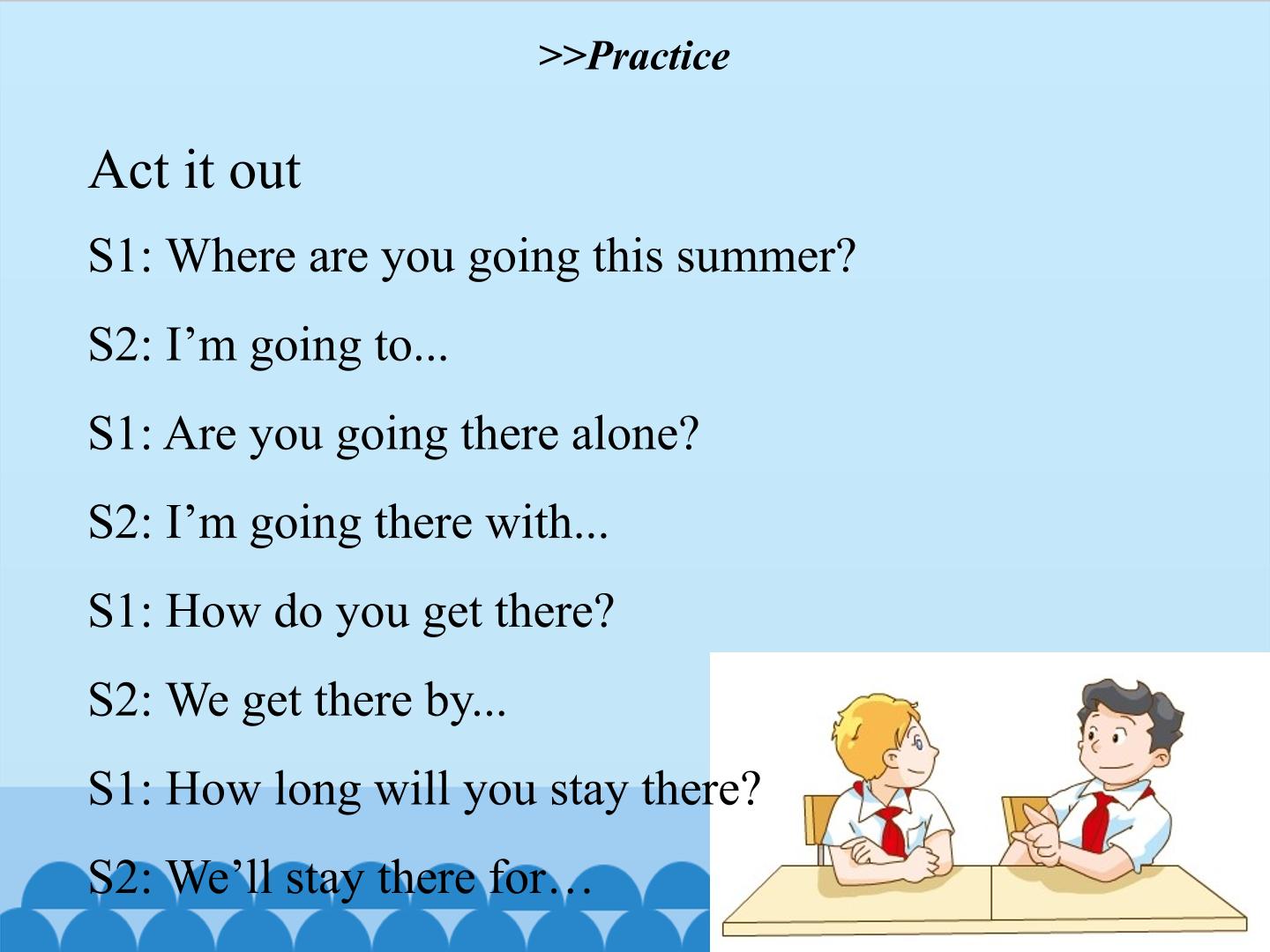 >>Practice

Act it out

S1: Where are you going this summer?

S2: I'm going to...

S1: Are you going there alone?

S2: I'm going there with...

S1: How do you get there?

S2: We get there by...

S1: How long will you stay there?

S2: We'll stay there for…